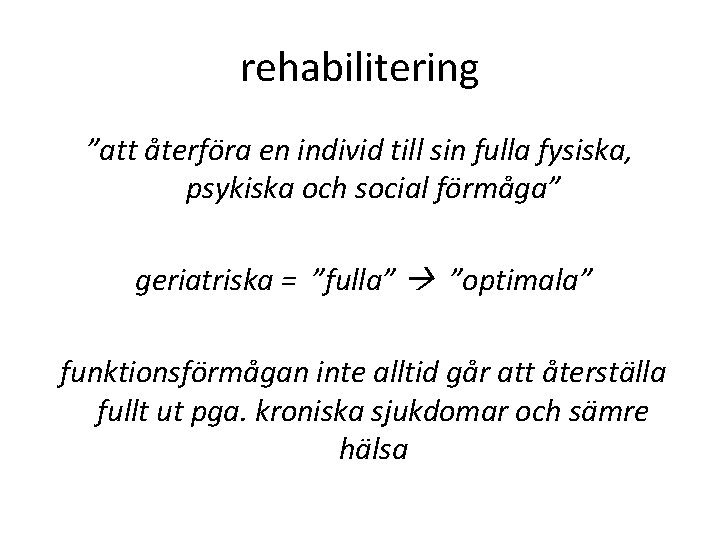 rehabilitering

”att återföra en individ till sin fulla fysiska, psykiska och social förmåga”

geriatriska = ”fulla” → ”optimala”

funktionsförmågan inte alltid går att återställa fullt ut pga. kroniska sjukdomar och sämre hälsa